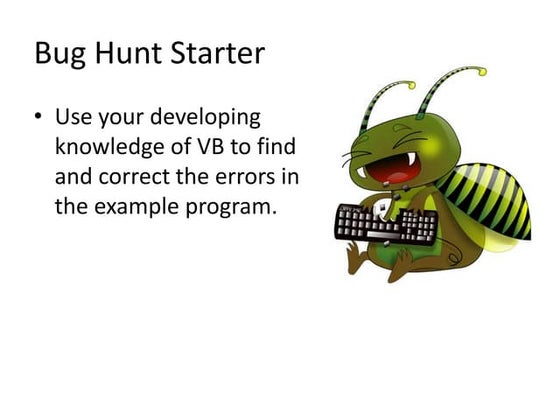 Bug Hunt Starter

• Use your developing knowledge of VB to find and correct the errors in the example program.